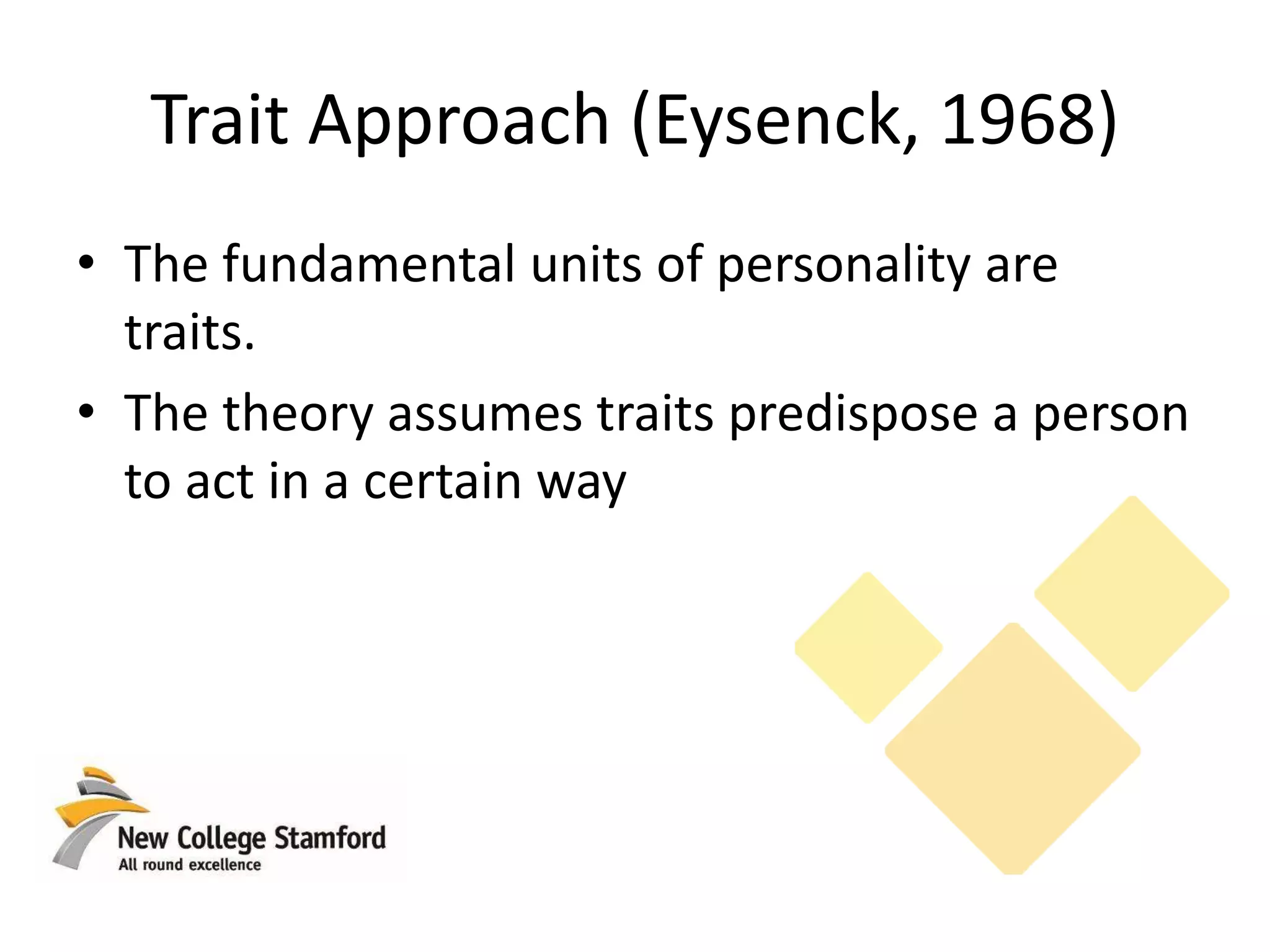 Trait Approach (Eysenck, 1968)

• The fundamental units of personality are traits.
• The theory assumes traits predispose a person to act in a certain way

New College Stamford
All round excellence